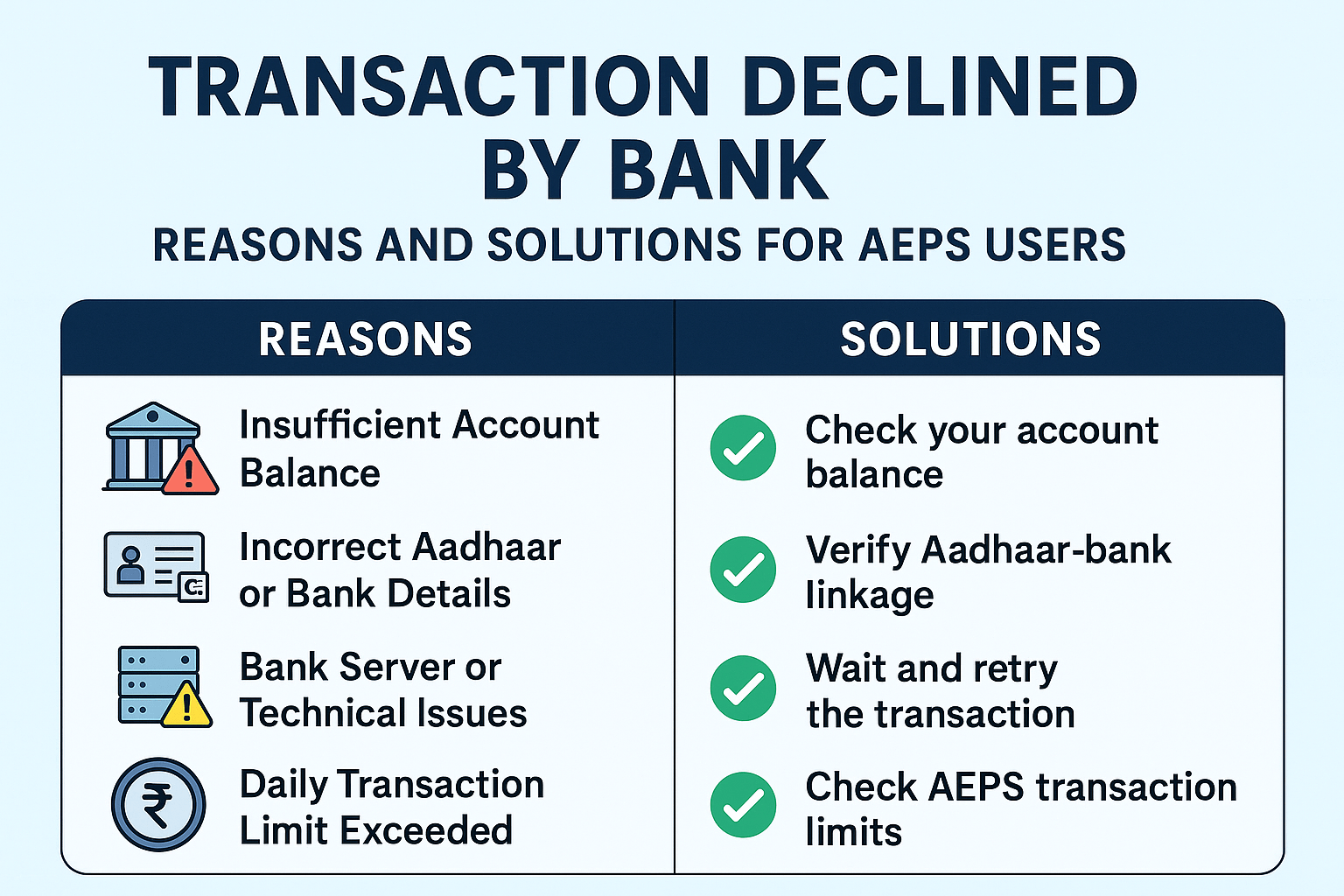 TRANSACTION DECLINED BY BANK

REASONS AND SOLUTIONS FOR AEPS USERS

| REASONS | SOLUTIONS |
|---|---|
| Insufficient Account Balance | Check your account balance |
| Incorrect Aadhaar or Bank Details | Verify Aadhaar-bank linkage |
| Bank Server or Technical Issues | Wait and retry the transaction |
| Daily Transaction Limit Exceeded | Check AEPS transaction limits |